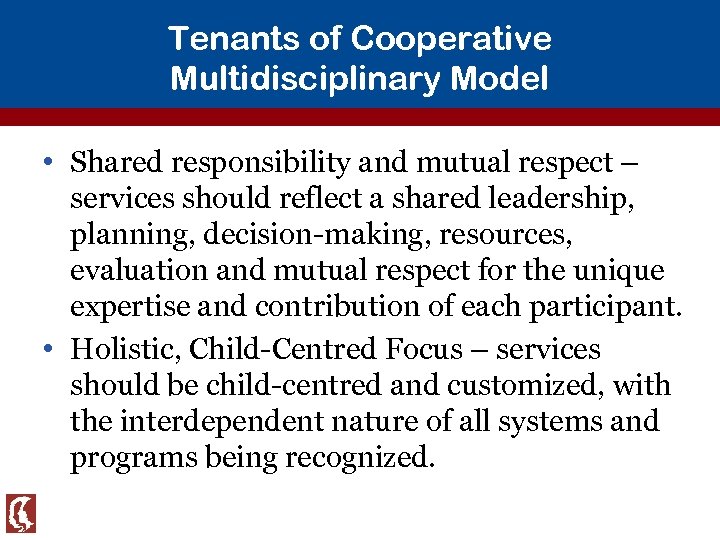 Tenants of Cooperative Multidisciplinary Model

• Shared responsibility and mutual respect – services should reflect a shared leadership, planning, decision-making, resources, evaluation and mutual respect for the unique expertise and contribution of each participant.

• Holistic, Child-Centred Focus – services should be child-centred and customized, with the interdependent nature of all systems and programs being recognized.